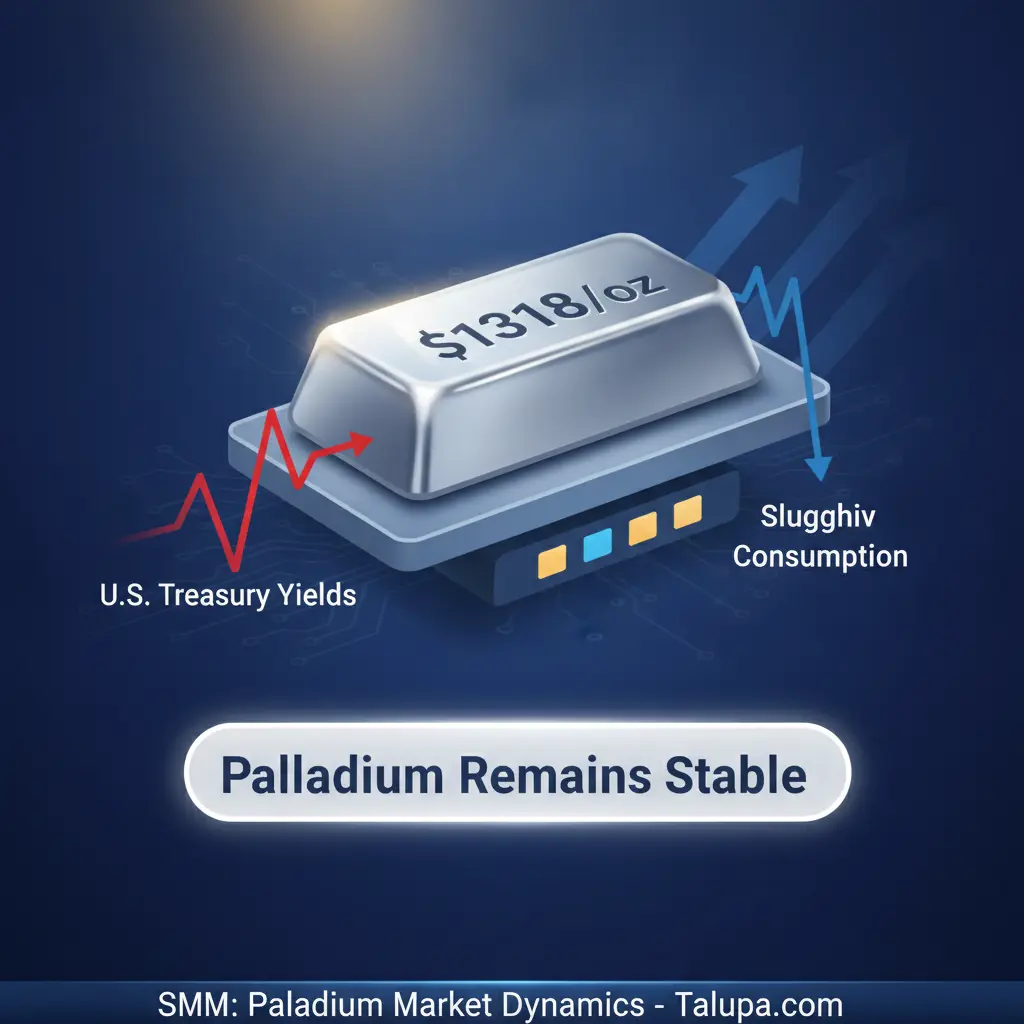 $1318/oz

U.S. Treasury Yields

Slugghiv Consumption

Palladium Remains Stable

SMM: Paladium Market Dynamics - Talupa.com